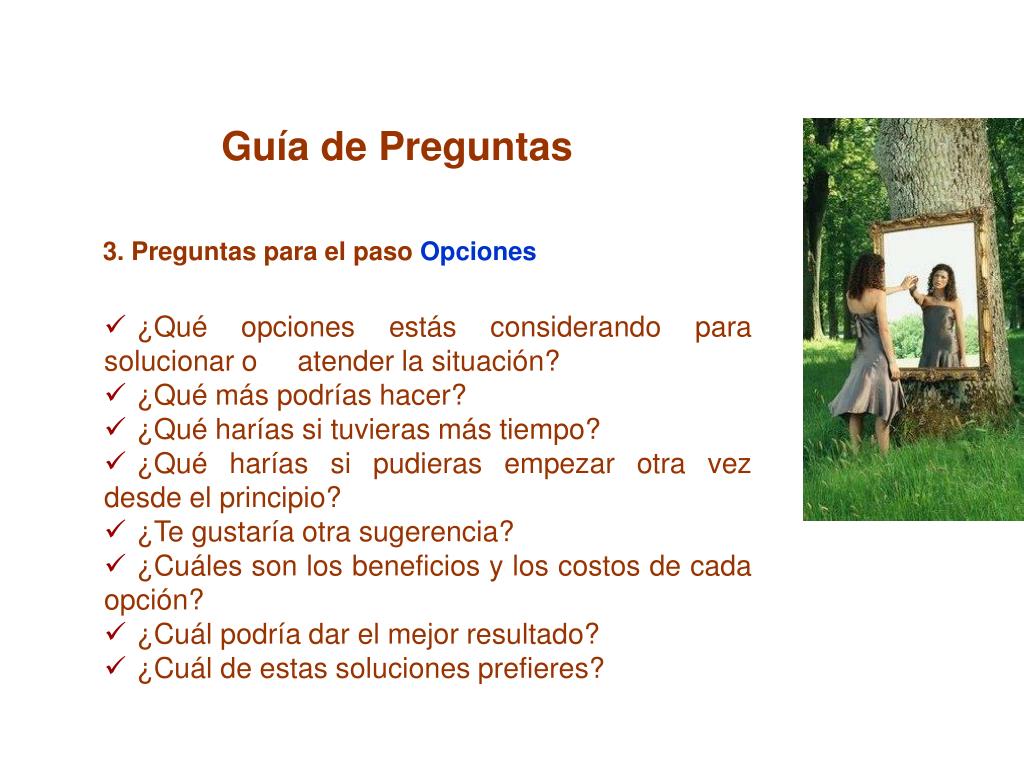 Guía de Preguntas

3. Preguntas para el paso Opciones

✓ ¿Qué opciones estás considerando para solucionar o atender la situación?
✓ ¿Qué más podrías hacer?
✓ ¿Qué harías si tuvieras más tiempo?
✓ ¿Qué harías si pudieras empezar otra vez desde el principio?
✓ ¿Te gustaría otra sugerencia?
✓ ¿Cuáles son los beneficios y los costos de cada opción?
✓ ¿Cuál podría dar el mejor resultado?
✓ ¿Cuál de estas soluciones prefieres?